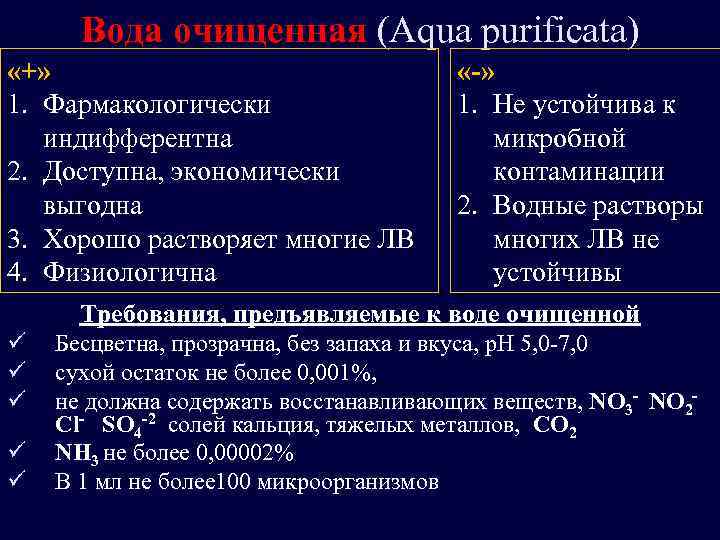 Вода очищенная (Aqua purificata)

«+»
1. Фармакологически индифферентна
2. Доступна, экономически выгодна
3. Хорошо растворяет многие ЛВ
4. Физиологична

«-»
1. Не устойчива к микробной контаминации
2. Водные растворы многих ЛВ не устойчивы

Требования, предъявляемые к воде очищенной
✓ Бесцветна, прозрачна, без запаха и вкуса, pH 5,0-7,0
✓ сухой остаток не более 0,001%,
✓ не должна содержать восстанавливающих веществ, $NO_3^-$ $NO_2^-$ $Cl^-$ $SO_4^{-2}$ солей кальция, тяжелых металлов, $CO_2$
✓ $NH_3$ не более 0,00002%
✓ В 1 мл не более100 микроорганизмов